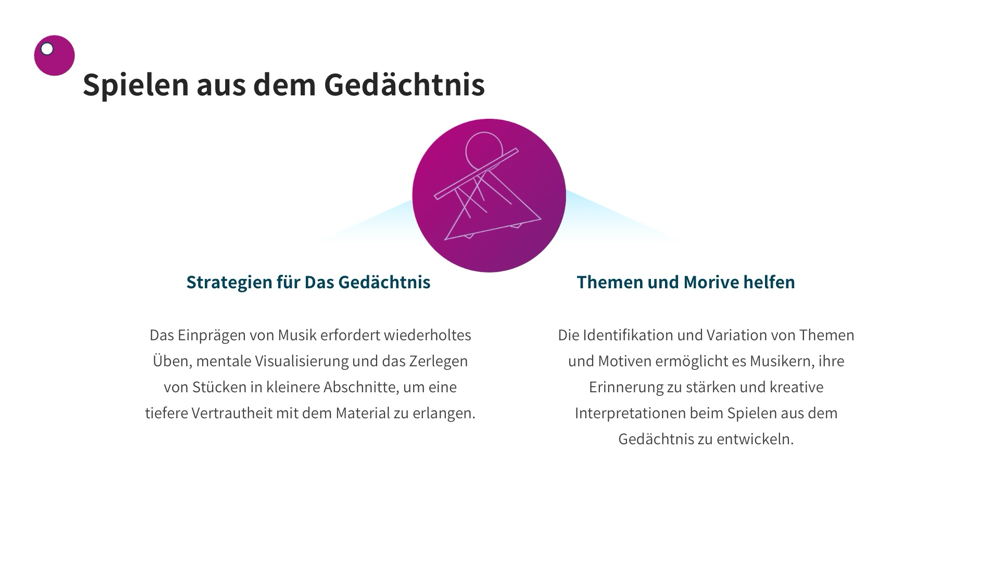 Spielen aus dem Gedächtnis

Strategien für Das Gedächtnis

Das Einprägen von Musik erfordert wiederholtes Üben, mentale Visualisierung und das Zerlegen von Stücken in kleinere Abschnitte, um eine tiefere Vertrautheit mit dem Material zu erlangen.

Themen und Morive helfen

Die Identifikation und Variation von Themen und Motiven ermöglicht es Musikern, ihre Erinnerung zu stärken und kreative Interpretationen beim Spielen aus dem Gedächtnis zu entwickeln.